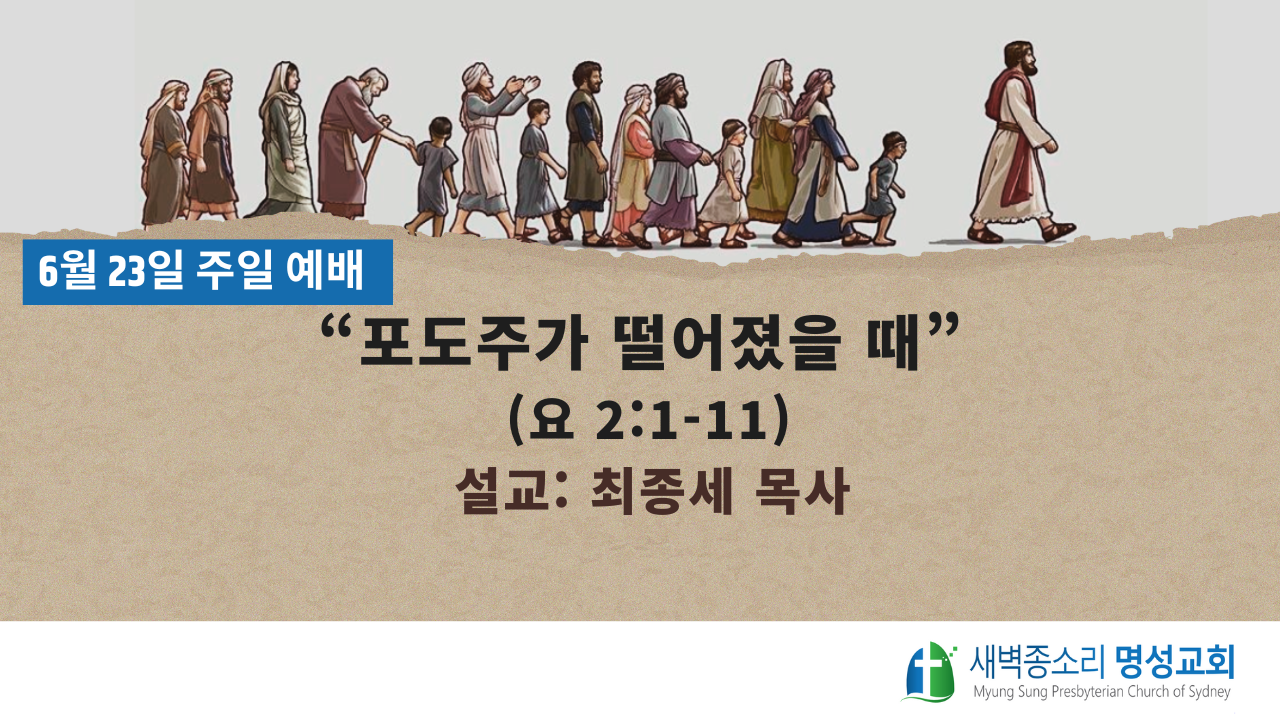 6월 23일 주일 예배

“포도주가 떨어졌을 때”

(요 2:1-11)

설교: 최종세 목사

새벽종소리 명성교회

Myung Sung Presbyterian Church of Sydney